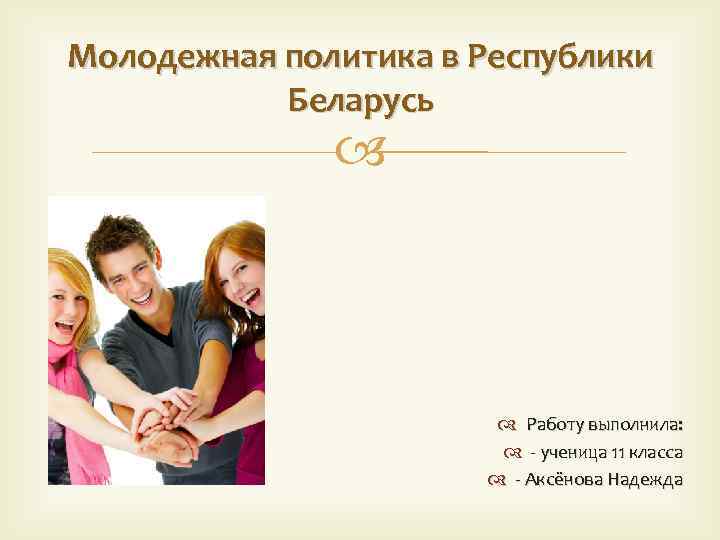 Молодежная политика в Республики Беларусь

Работу выполнила:
- ученица 11 класса
- Аксёнова Надежда